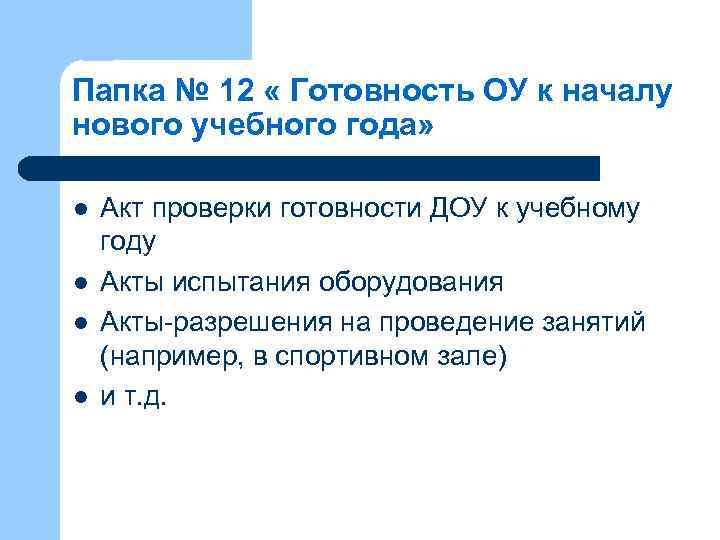 Папка № 12 « Готовность ОУ к началу нового учебного года»

- Акт проверки готовности ДОУ к учебному году
- Акты испытания оборудования
- Акты-разрешения на проведение занятий (например, в спортивном зале)
- и т.д.